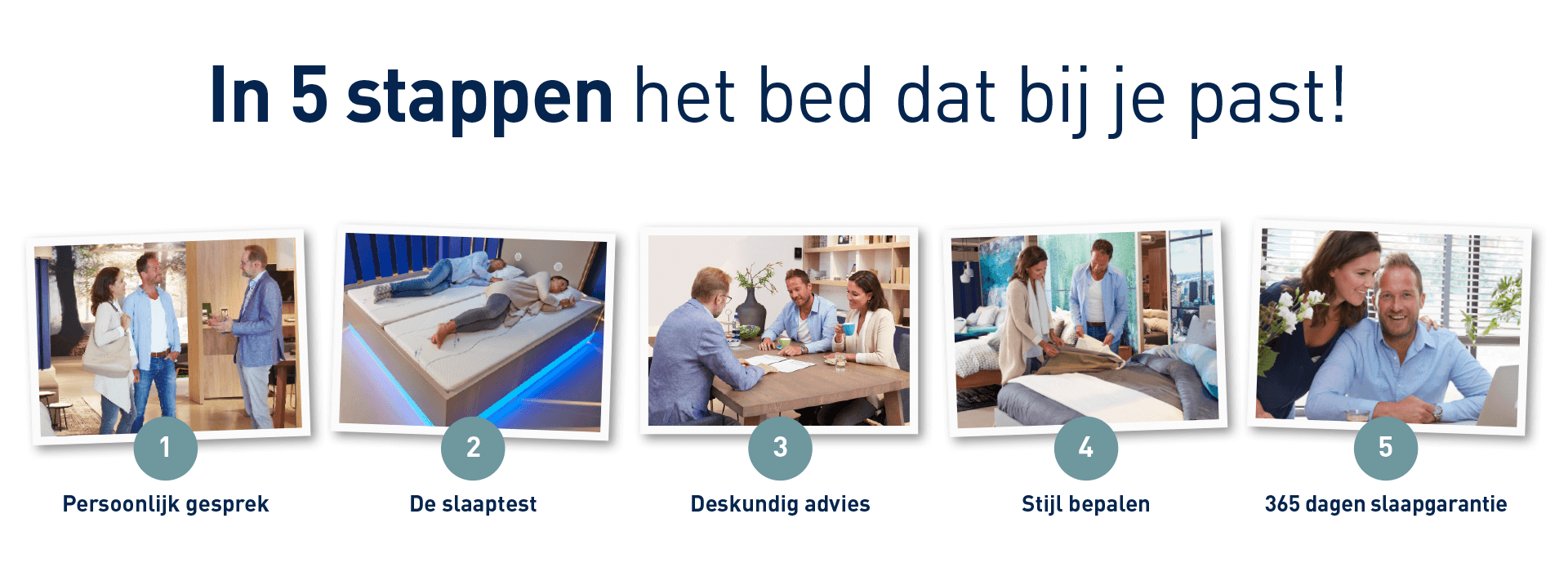 In 5 stappen het bed dat bij je past!

1
Persoonlijk gesprek

2
De slaaptest

3
Deskundig advies

4
Stijl bepalen

5
365 dagen slaapgarantie